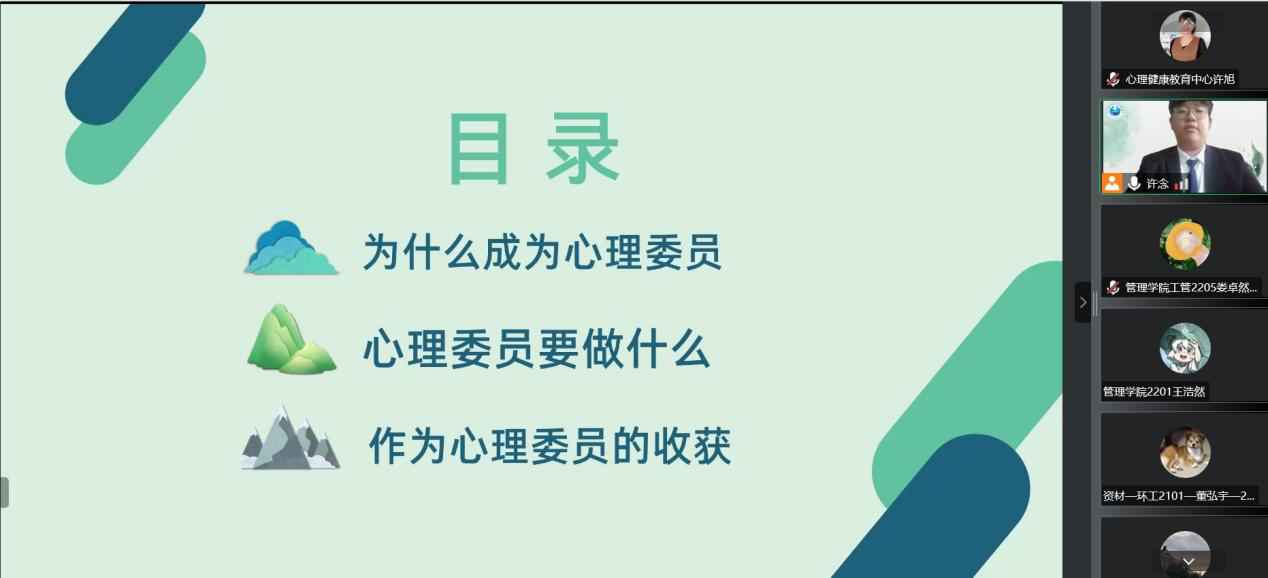 目录

为什么成为心理委员

心理委员要做什么

作为心理委员的收获

心理健康教育中心许旭

许念

管理学院工管2205娄卓然...

管理学院2201王浩然

资材—环工2101—董弘宇—2...